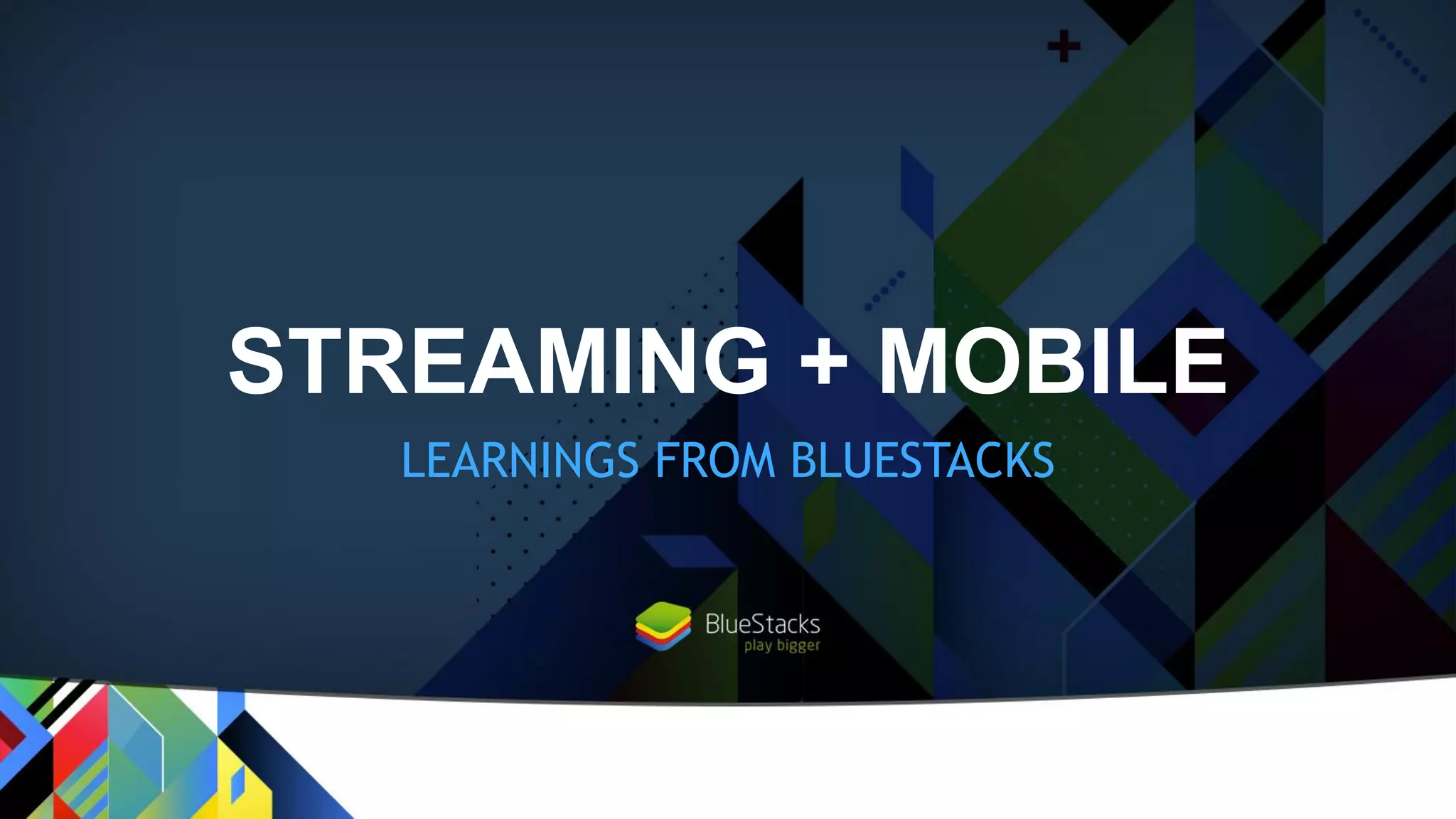 STREAMING + MOBILE

LEARNINGS FROM BLUESTACKS

BlueStacks
play bigger